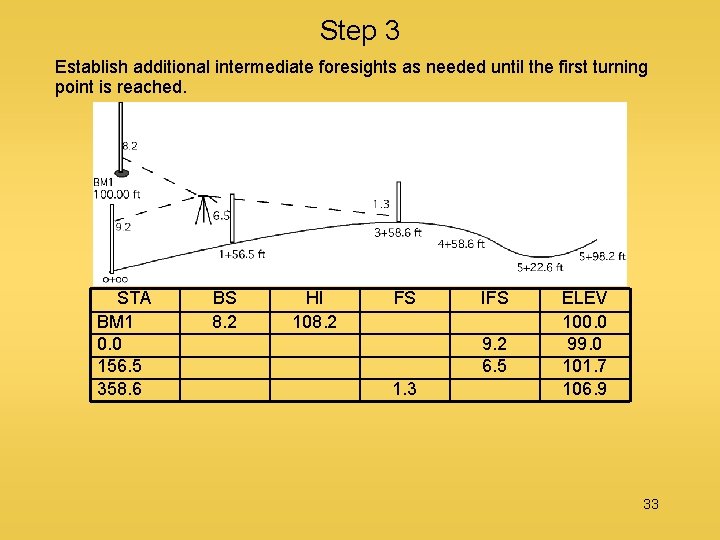 Step 3

Establish additional intermediate foresights as needed until the first turning point is reached.

8.2
BM1
100.00 ft
9.2
6.5
1.3
0+00
1+56.5 ft
3+58.6 ft
4+58.6 ft
5+22.6 ft
5+98.2 ft

| STA | BS | HI | FS | IFS | ELEV |
|---|---|---|---|---|---|
| BM1 | 8.2 | 108.2 | | | 100.0 |
| 0.0 | | | | 9.2 | 99.0 |
| 156.5 | | | | 6.5 | 101.7 |
| 358.6 | | | 1.3 | | 106.9 |

33